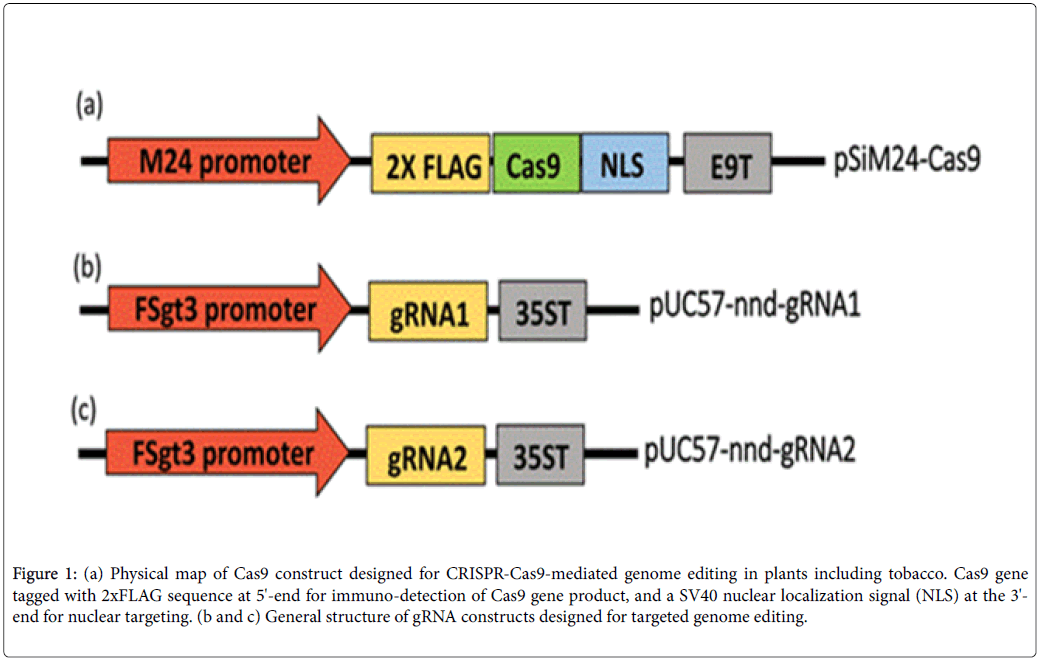 (a)

M24 promoter

2X FLAG

Cas9

NLS

E9T

pSiM24-Cas9

(b)

FSgt3 promoter

gRNA1

35ST

pUC57-nnd-gRNA1

(c)

FSgt3 promoter

gRNA2

35ST

pUC57-nnd-gRNA2

Figure 1: (a) Physical map of Cas9 construct designed for CRISPR-Cas9-mediated genome editing in plants including tobacco. Cas9 gene tagged with 2xFLAG sequence at 5'-end for immuno-detection of Cas9 gene product, and a SV40 nuclear localization signal (NLS) at the 3'-end for nuclear targeting. (b and c) General structure of gRNA constructs designed for targeted genome editing.